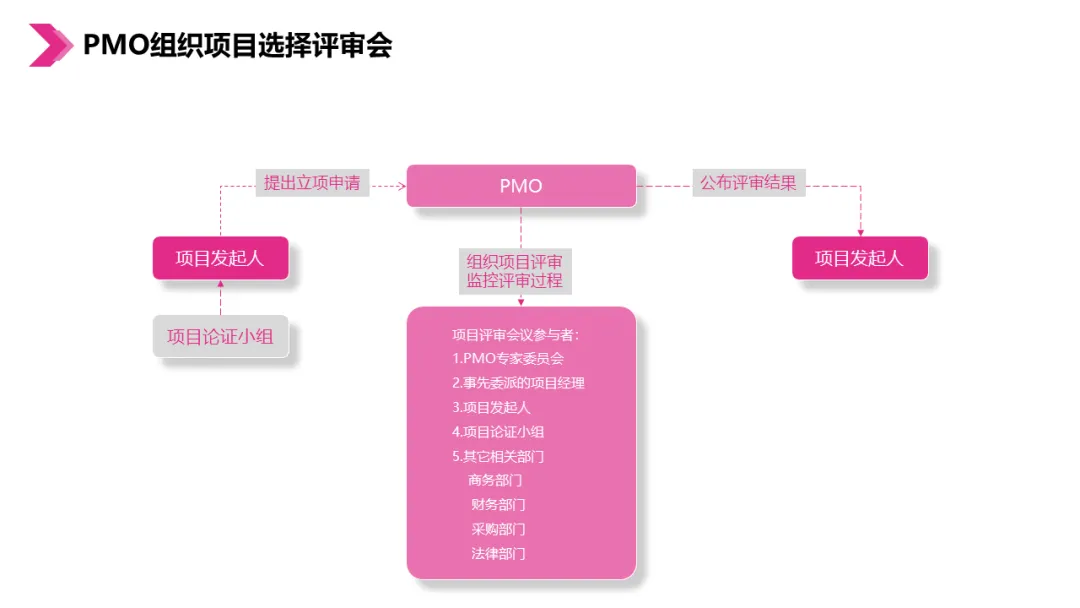 PMO组织项目选择评审会

提出立项申请

PMO

公布评审结果

项目发起人

组织项目评审
监控评审过程

项目发起人

项目论证小组

项目评审会议参与者：
1.PMO专家委员会
2.事先委派的项目经理
3.项目发起人
4.项目论证小组
5.其它相关部门
商务部门
财务部门
采购部门
法律部门